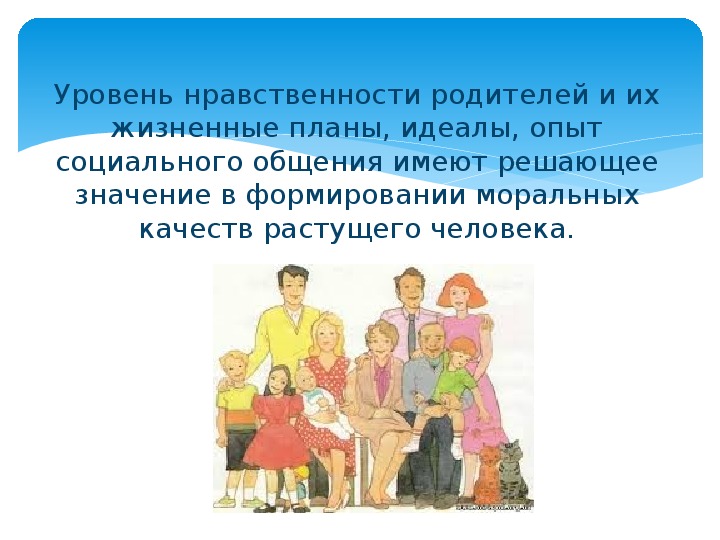 Уровень нравственности родителей и их жизненные планы, идеалы, опыт социального общения имеют решающее значение в формировании моральных качеств растущего человека.